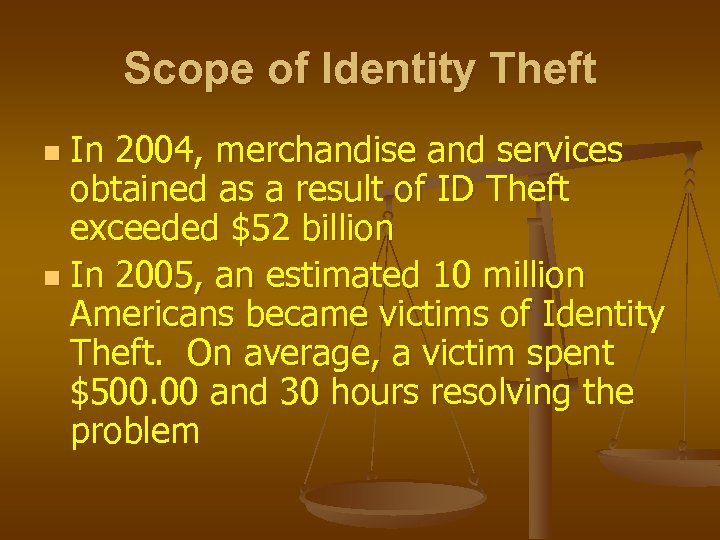 Scope of Identity Theft

- In 2004, merchandise and services obtained as a result of ID Theft exceeded \$52 billion
- In 2005, an estimated 10 million Americans became victims of Identity Theft. On average, a victim spent \$500.00 and 30 hours resolving the problem